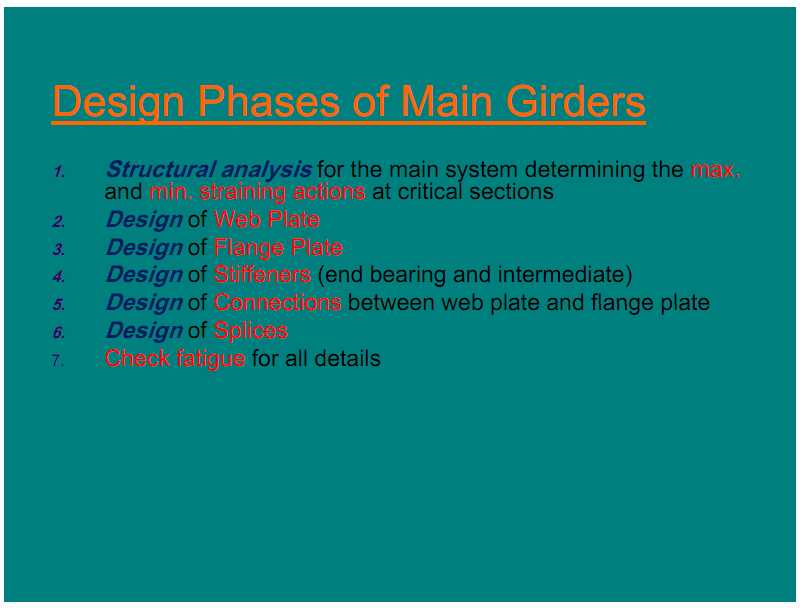 Design Phases of Main Girders

1. Structural analysis for the main system determining the max. and min. straining actions at critical sections
2. Design of Web Plate
3. Design of Flange Plate
4. Design of Stiffeners (end bearing and intermediate)
5. Design of Connections between web plate and flange plate
6. Design of Splices
7. Check fatigue for all details